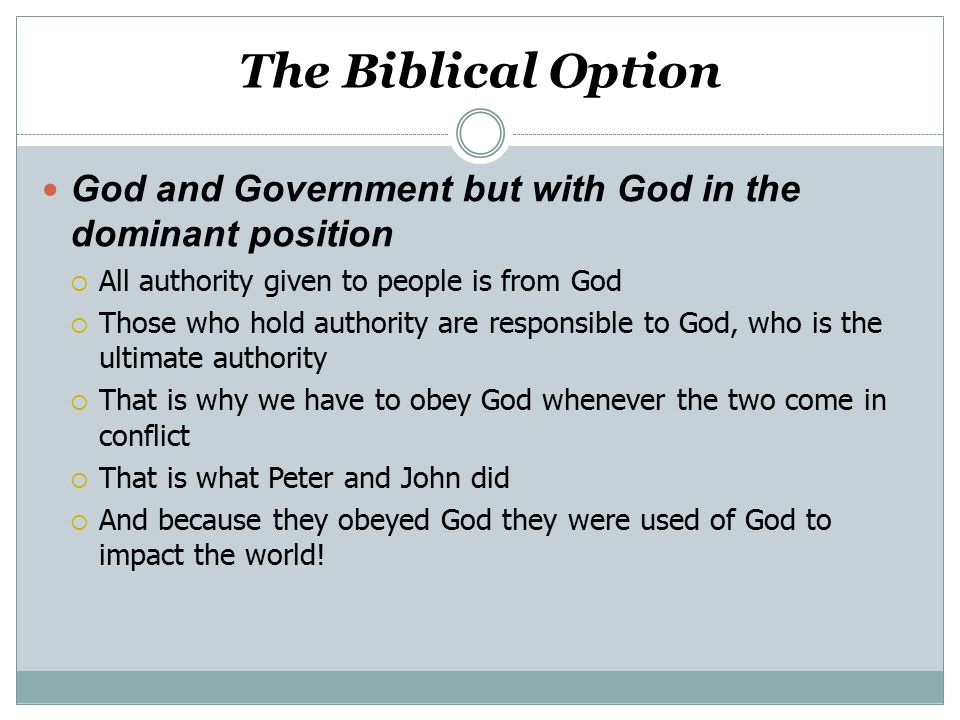 The Biblical Option

God and Government but with God in the dominant position

All authority given to people is from God

Those who hold authority are responsible to God, who is the ultimate authority

That is why we have to obey God whenever the two come in conflict

That is what Peter and John did

And because they obeyed God they were used of God to impact the world!